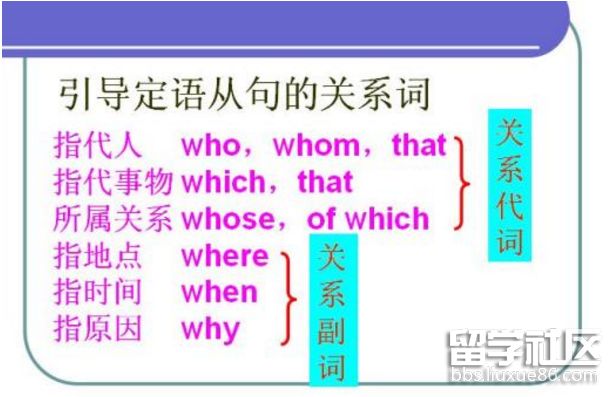 引导定语从句的关系词

指代人 who，whom，that
指代事物 which，that
所属关系 whose，of which

关系代词

指地点 where
指时间 when
指原因 why

关系副词

留学社区
bbs.liuxue86.com